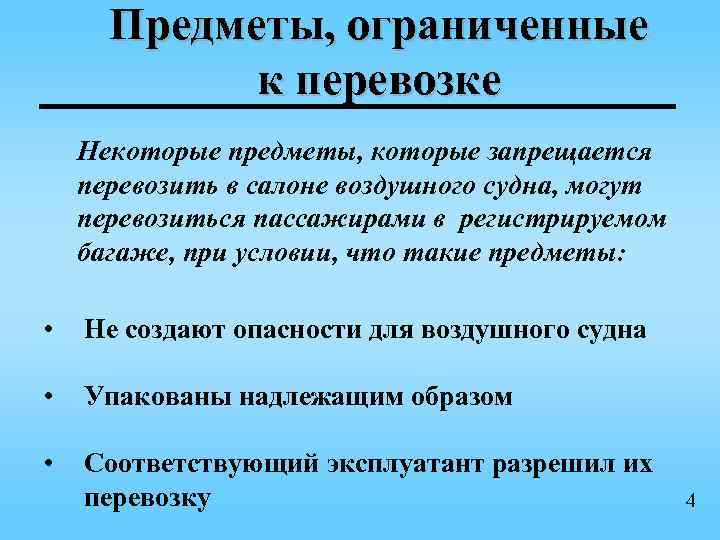 Предметы, ограниченные к перевозке

Некоторые предметы, которые запрещается перевозить в салоне воздушного судна, могут перевозиться пассажирами в регистрируемом багаже, при условии, что такие предметы:

• Не создают опасности для воздушного судна

• Упакованы надлежащим образом

• Соответствующий эксплуатант разрешил их перевозку

4